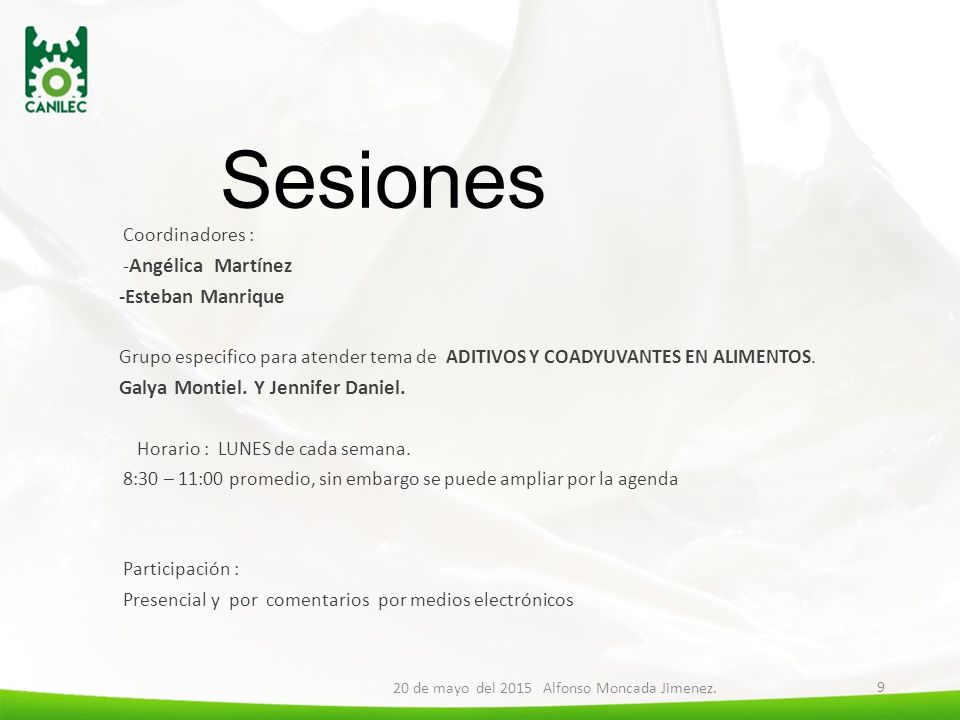 CANILEC

Sesiones

Coordinadores :
-Angélica Martínez
-Esteban Manrique

Grupo especifico para atender tema de ADITIVOS Y COADYUVANTES EN ALIMENTOS.
Galya Montiel. Y Jennifer Daniel.

Horario : LUNES de cada semana.
8:30 – 11:00 promedio, sin embargo se puede ampliar por la agenda

Participación :
Presencial y por comentarios por medios electrónicos

20 de mayo del 2015 Alfonso Moncada Jimenez.

9